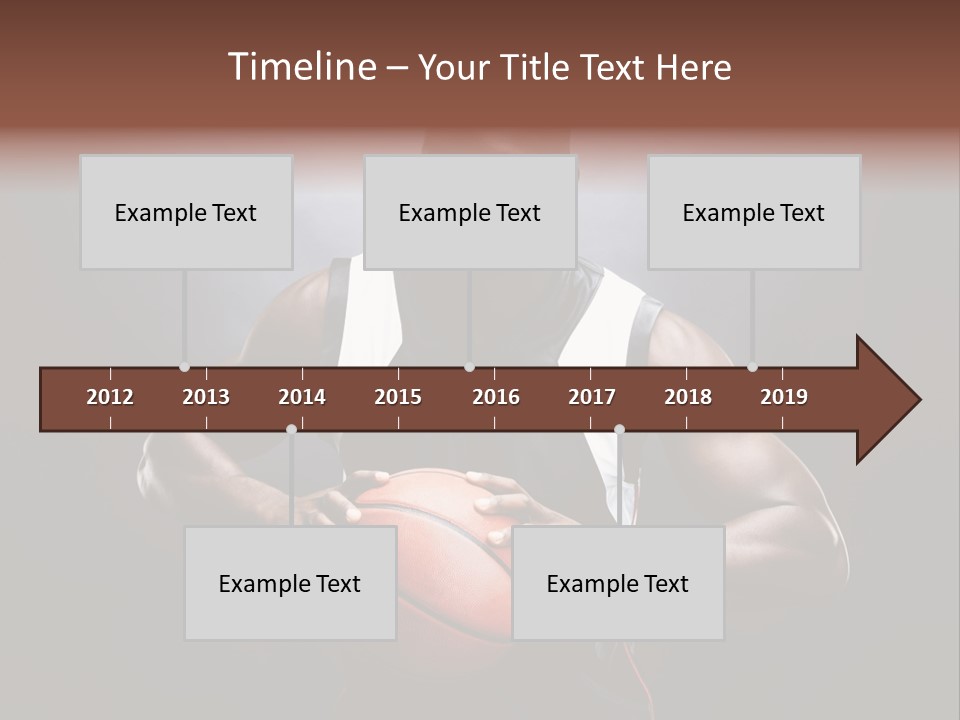 Timeline – Your Title Text Here

Example Text

Example Text

Example Text

2012 2013 2014 2015 2016 2017 2018 2019

Example Text

Example Text